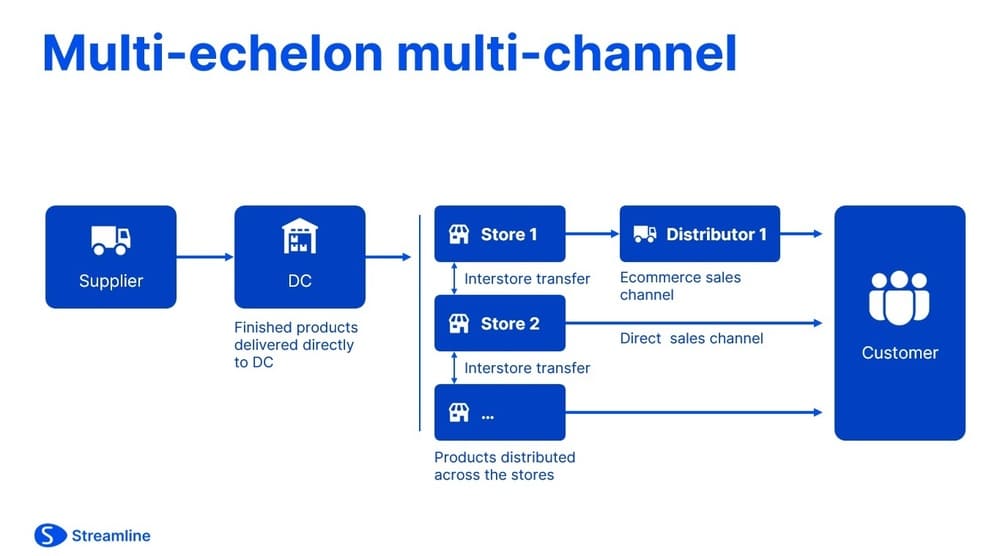 Multi-echelon multi-channel

Supplier

DC

Finished products delivered directly to DC

Store 1

Interstore transfer

Store 2

Interstore transfer

...

Products distributed across the stores

Distributor 1

Ecommerce sales channel

Direct  sales channel

Customer

Streamline